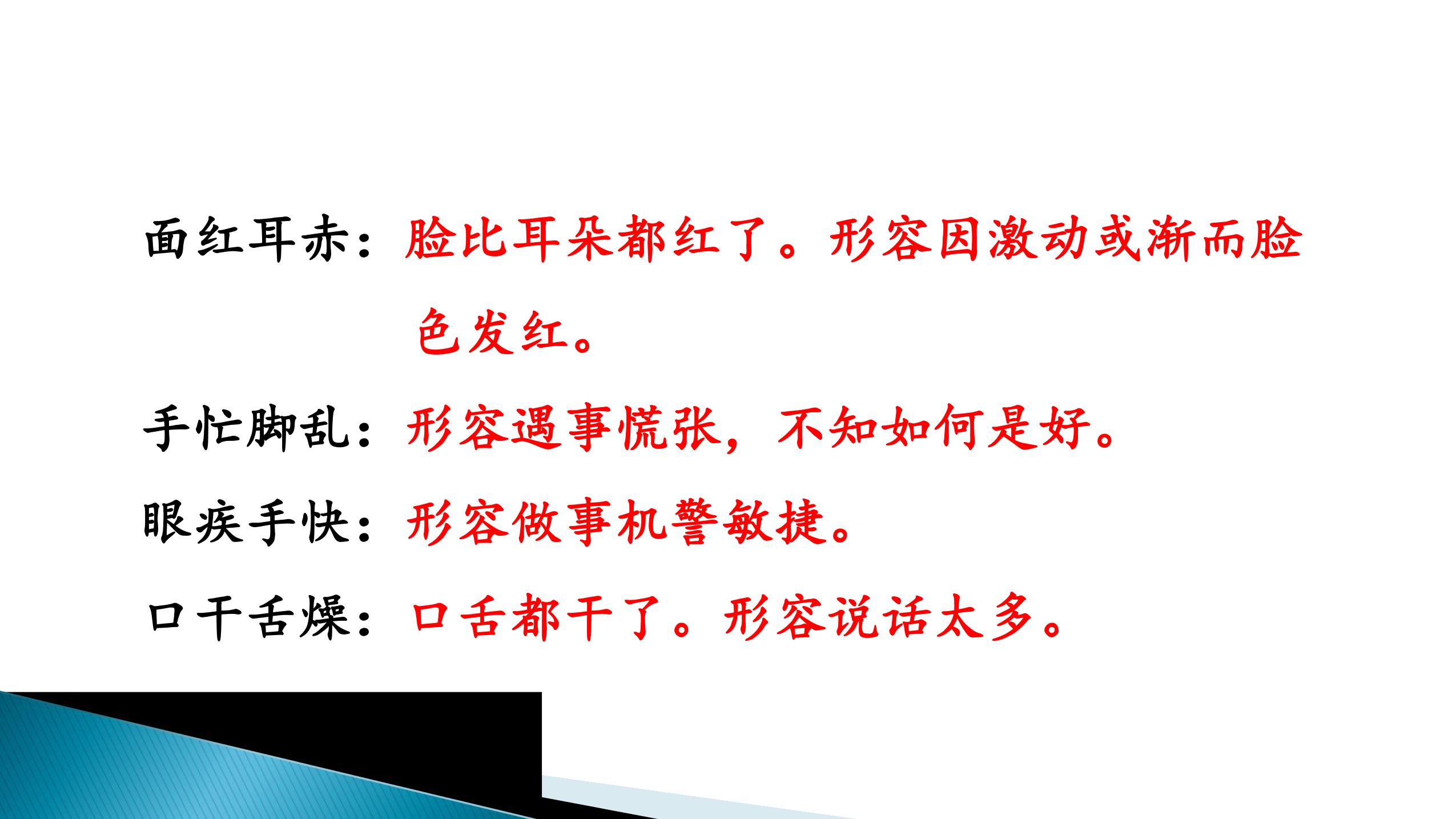 面红耳赤：脸比耳朵都红了。形容因激动或渐而脸色发红。

手忙脚乱：形容遇事慌张，不知如何是好。

眼疾手快：形容做事机警敏捷。

口干舌燥：口舌都干了。形容说话太多。